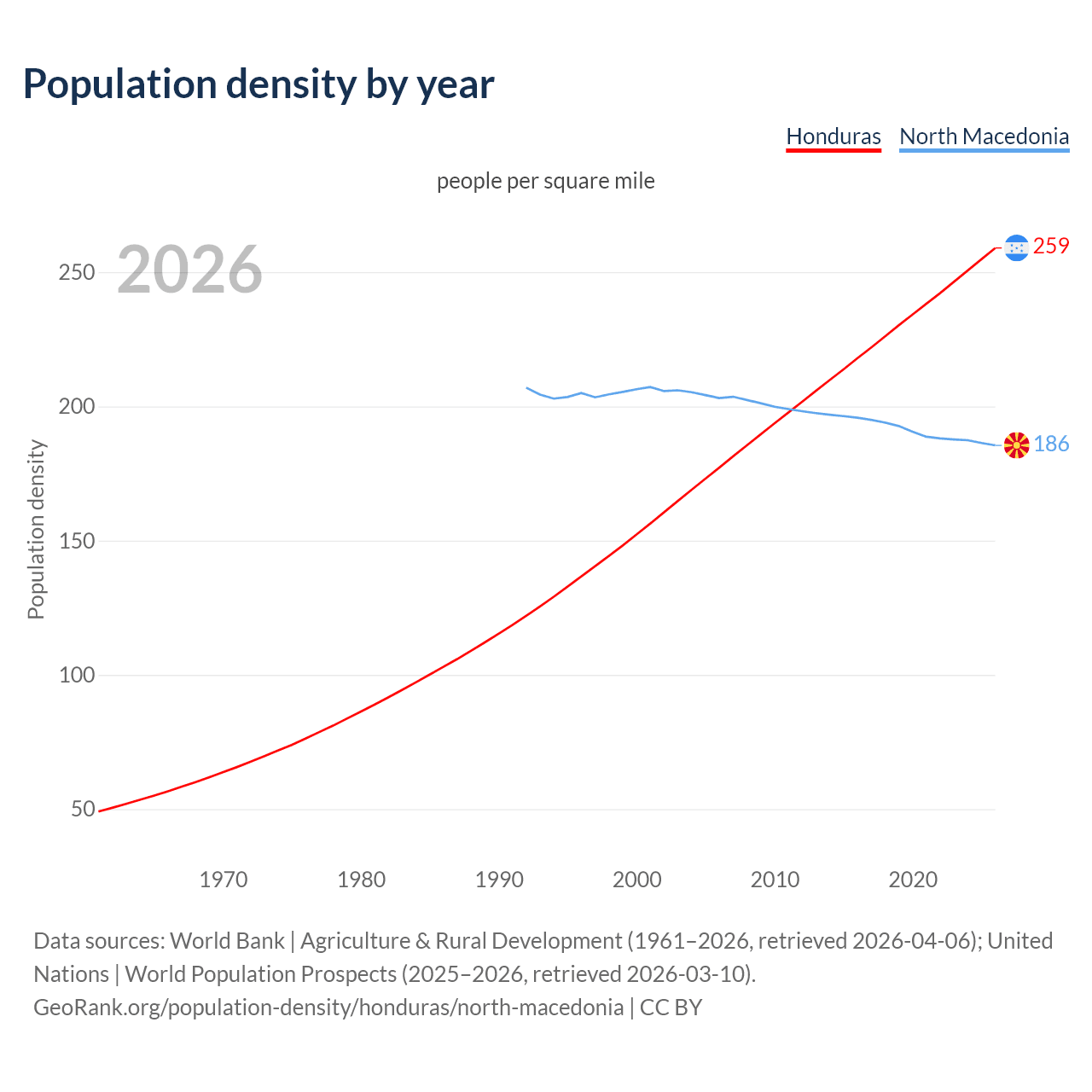 Population density by year

Honduras North Macedonia

people per square mile

2026

Population density

250
200
150
100
50

259
186

1970 1980 1990 2000 2010 2020

Data sources: World Bank | Agriculture & Rural Development (1961–2026, retrieved 2026-04-06); United Nations | World Population Prospects (2025–2026, retrieved 2026-03-10).
GeoRank.org/population-density/honduras/north-macedonia | CC BY